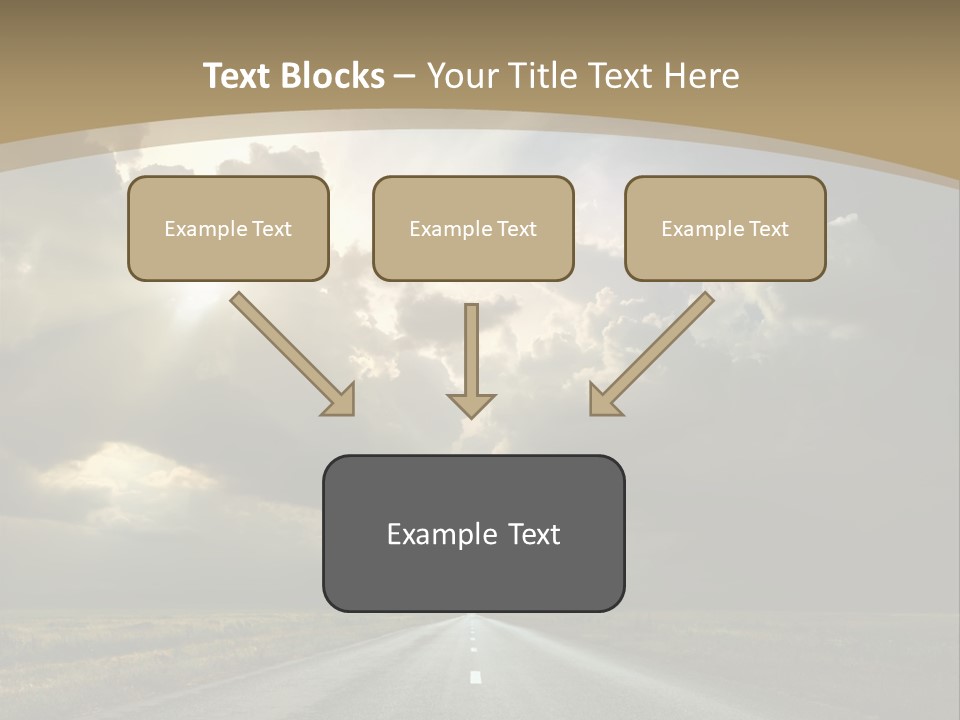 Text Blocks – Your Title Text Here

Example Text

Example Text

Example Text

Example Text